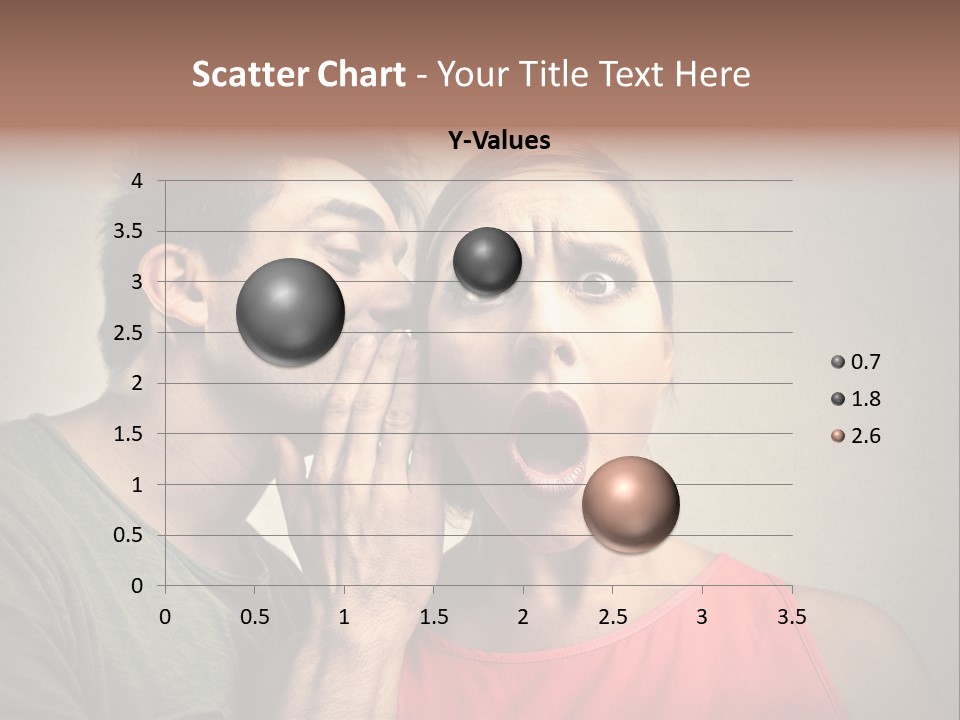 Scatter Chart - Your Title Text Here

Y-Values

4
3.5
3
2.5
2
1.5
1
0.5
0

0 0.5 1 1.5 2 2.5 3 3.5

0.7
1.8
2.6